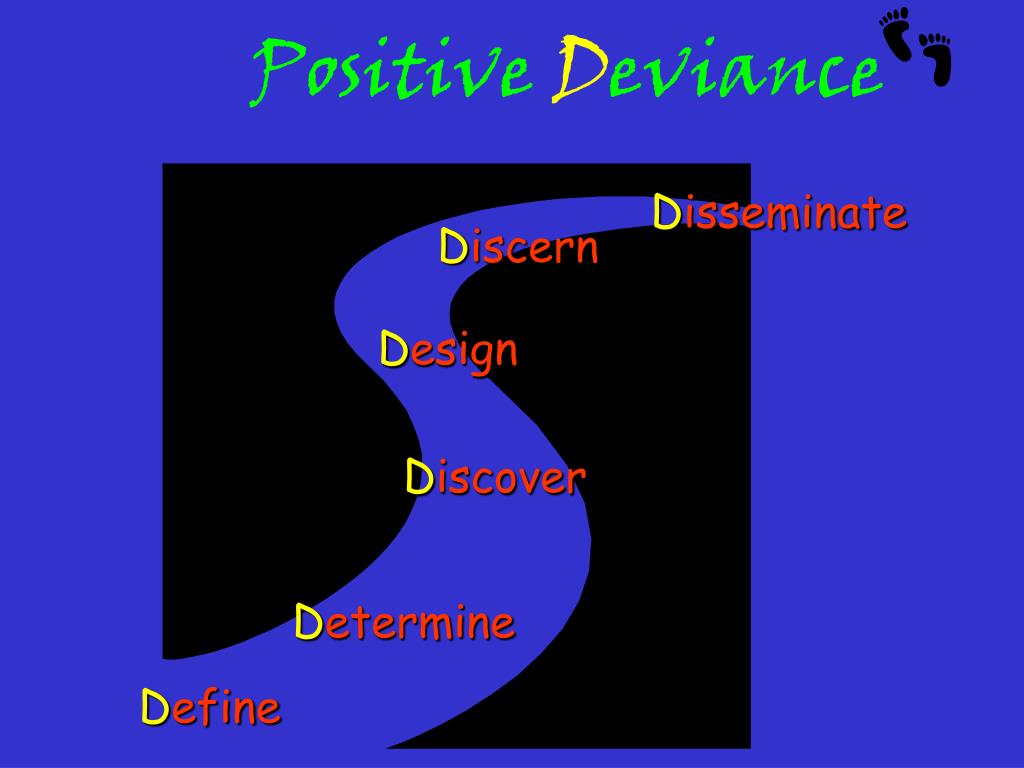 Positive Deviance

Disseminate
Discern
Design
Discover
Determine
Define